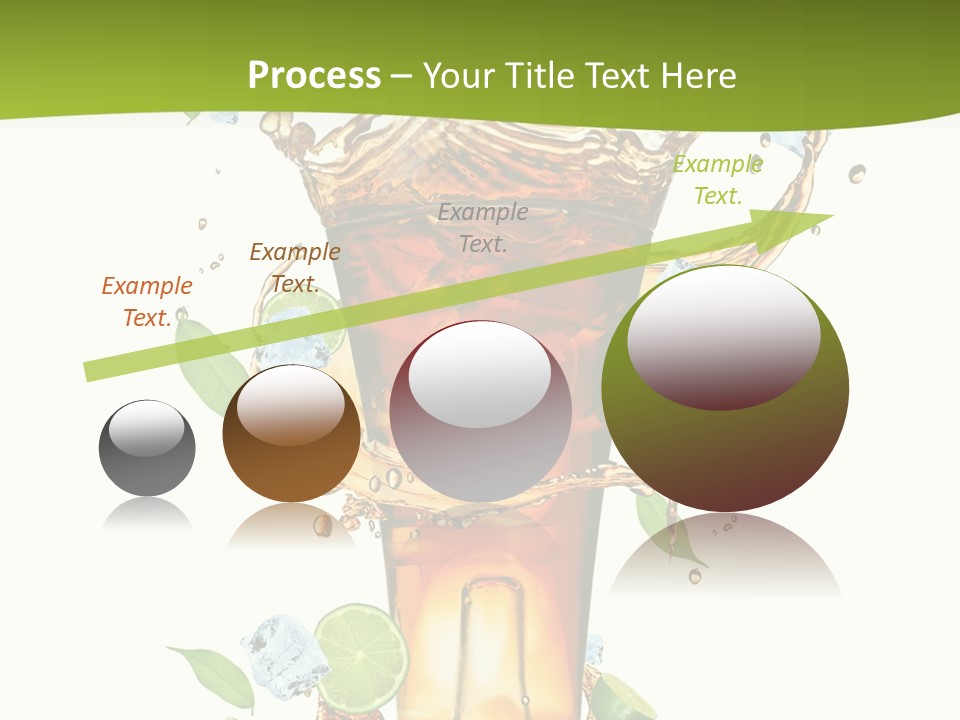 Process – Your Title Text Here

Example Text.

Example Text.

Example Text.

Example Text.